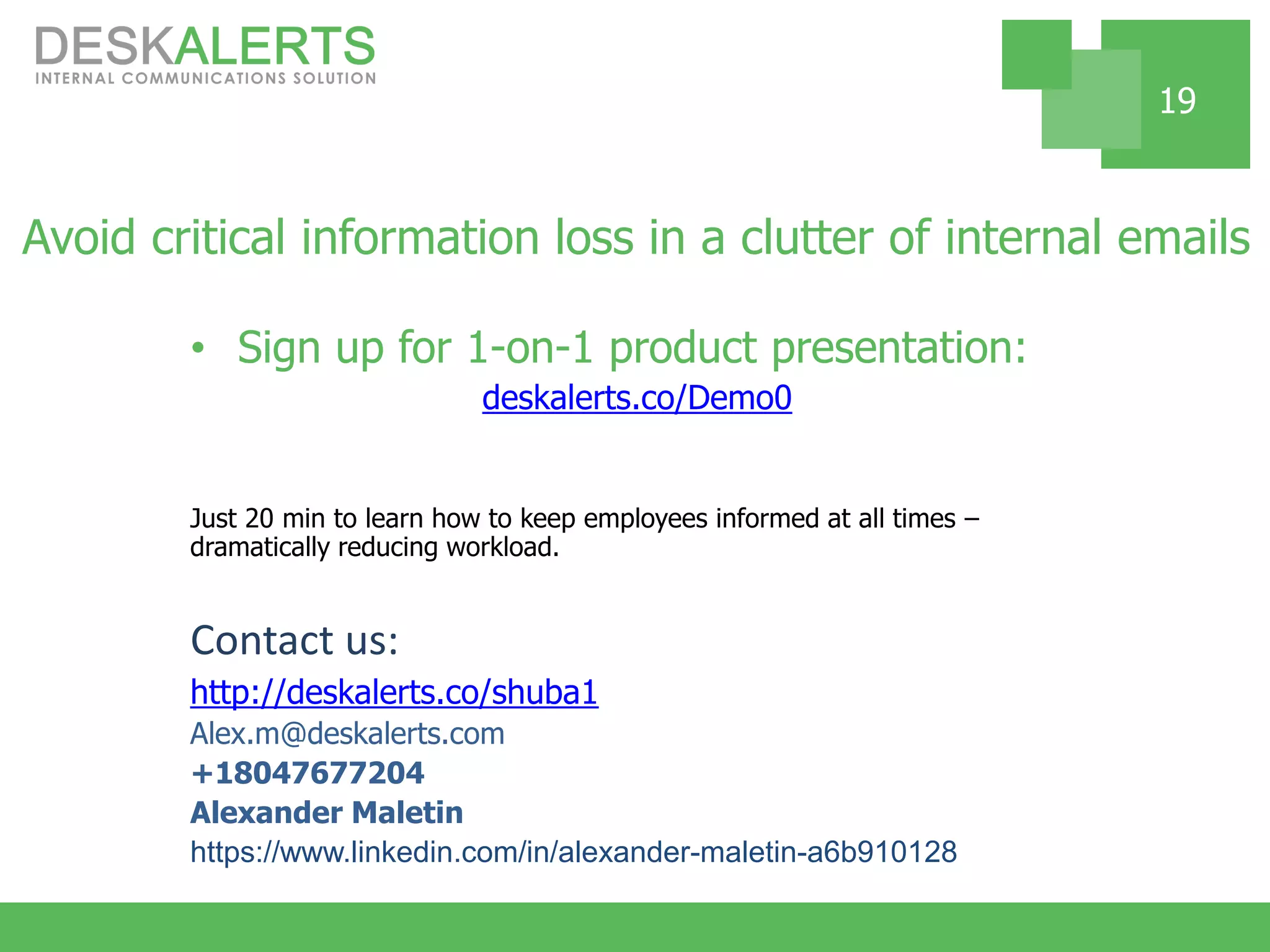 DESKALERTS
INTERNAL COMMUNICATIONS SOLUTION

19

Avoid critical information loss in a clutter of internal emails

• Sign up for 1-on-1 product presentation:
deskalerts.co/Demo0

Just 20 min to learn how to keep employees informed at all times – dramatically reducing workload.

Contact us:
http://deskalerts.co/shuba1
Alex.m@deskalerts.com
+18047677204
Alexander Maletin
https://www.linkedin.com/in/alexander-maletin-a6b910128